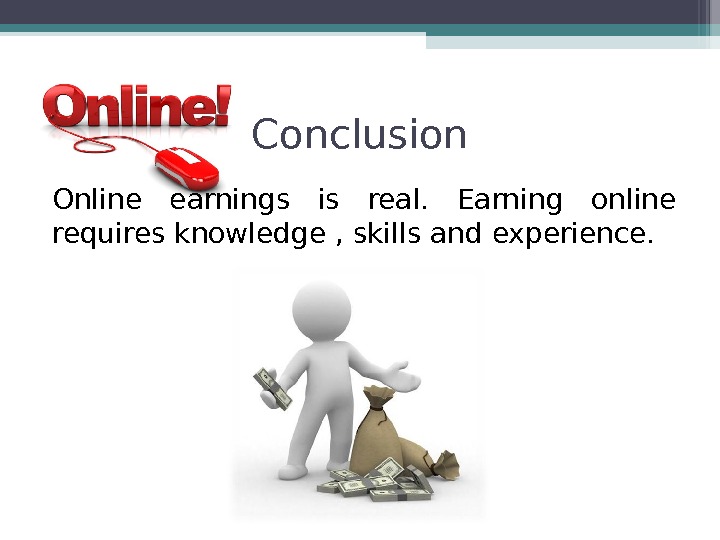 Online!

Conclusion

Online earnings is real. Earning online requires knowledge , skills and experience.